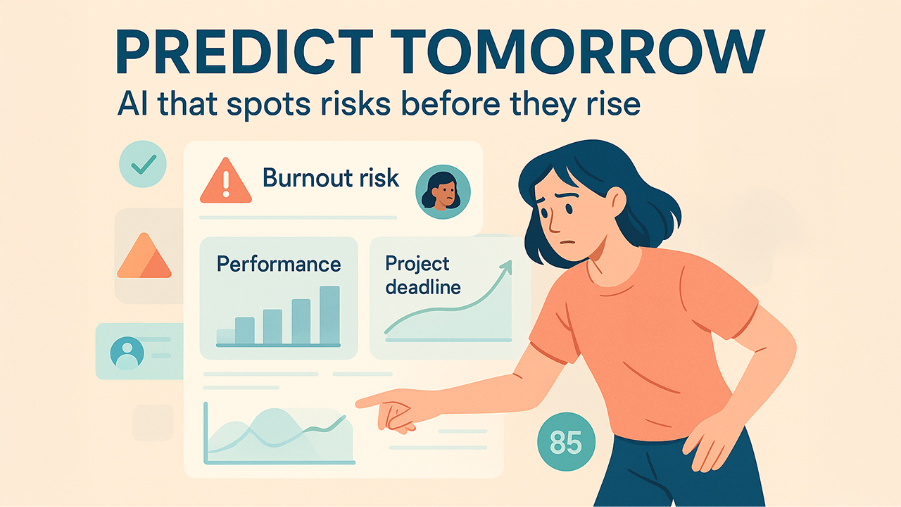 PREDICT TOMORROW
AI that spots risks before they rise

Burnout risk

Performance

Project deadline

85